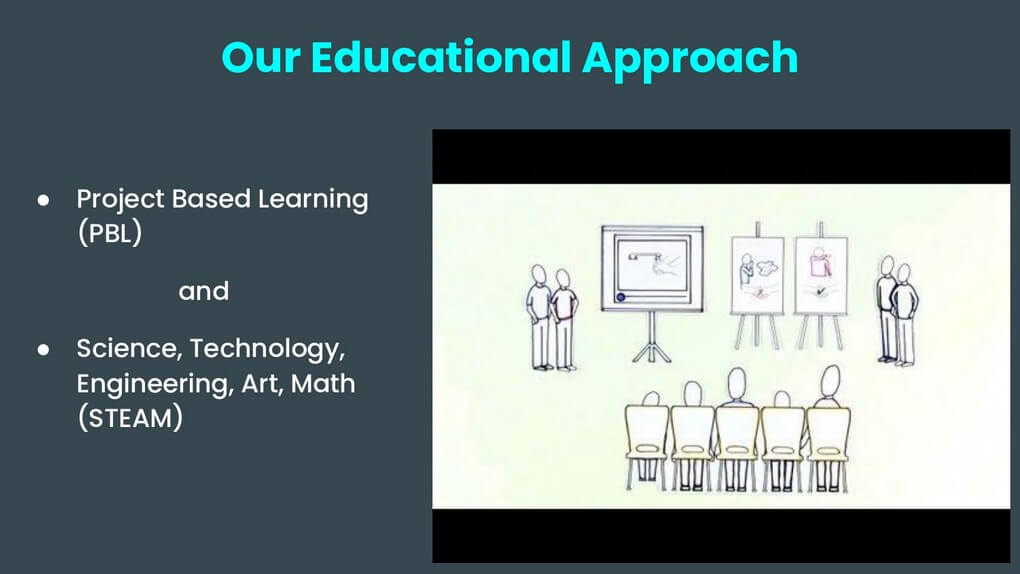 Our Educational Approach

● Project Based Learning (PBL)

and

● Science, Technology, Engineering, Art, Math (STEAM)